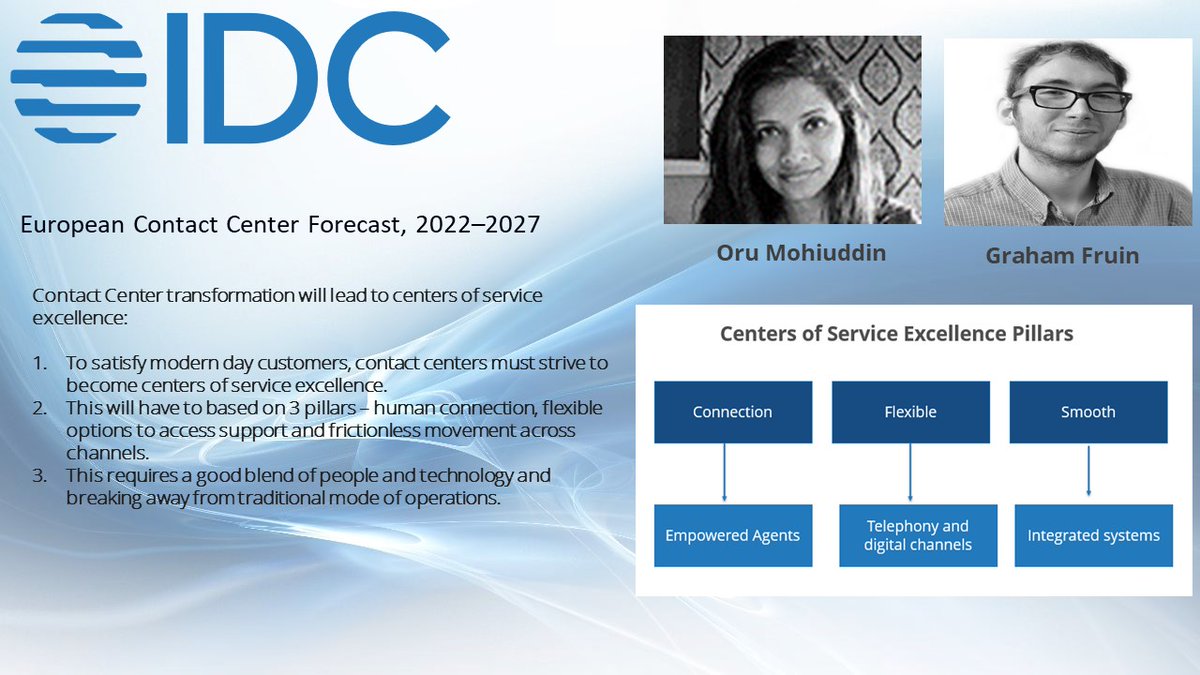 IDC

European Contact Center Forecast, 2022–2027

Contact Center transformation will lead to centers of service excellence:

1. To satisfy modern day customers, contact centers must strive to become centers of service excellence.
2. This will have to based on 3 pillars – human connection, flexible options to access support and frictionless movement across channels.
3. This requires a good blend of people and technology and breaking away from traditional mode of operations.

Oru Mohiuddin

Graham Fruin

Centers of Service Excellence Pillars

Connection

Flexible

Smooth

Empowered Agents

Telephony and digital channels

Integrated systems